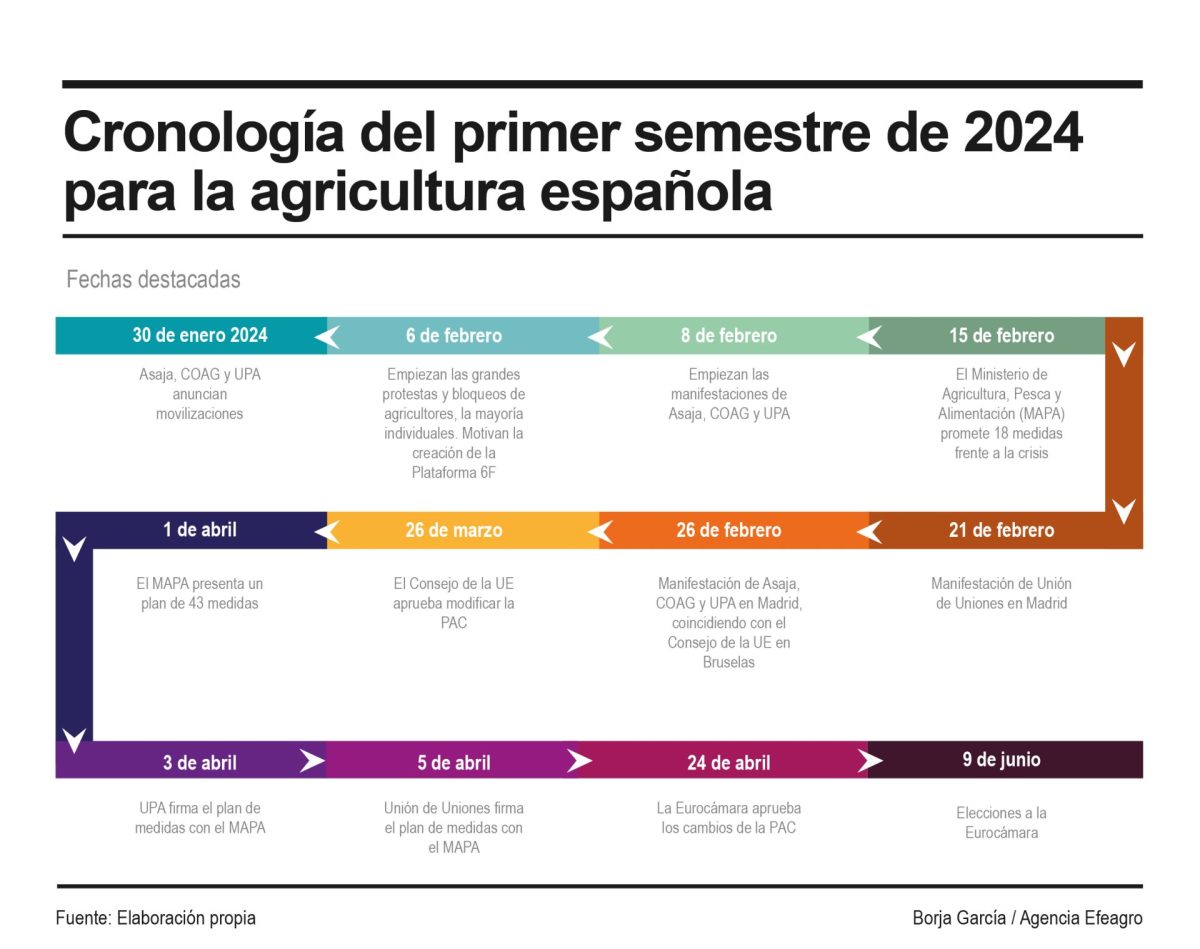 Cronología del primer semestre de 2024 para la agricultura española

Fechas destacadas

30 de enero 2024

Asaja, COAG y UPA anuncian movilizaciones

6 de febrero

Empiezan las grandes protestas y bloqueos de agricultores, la mayoría individuales. Motivan la creación de la Plataforma 6F

8 de febrero

Empiezan las manifestaciones de Asaja, COAG y UPA

15 de febrero

El Ministerio de Agricultura, Pesca y Alimentación (MAPA) promete 18 medidas frente a la crisis

21 de febrero

Manifestación de Unión de Uniones en Madrid

26 de febrero

Manifestación de Asaja, COAG y UPA en Madrid, coincidiendo con el Consejo de la UE en Bruselas

26 de marzo

El Consejo de la UE aprueba modificar la PAC

1 de abril

El MAPA presenta un plan de 43 medidas

3 de abril

UPA firma el plan de medidas con el MAPA

5 de abril

Unión de Uniones firma el plan de medidas con el MAPA

24 de abril

La Eurocámara aprueba los cambios de la PAC

9 de junio

Elecciones a la Eurocámara

Fuente: Elaboración propia

Borja García / Agencia Efeagro